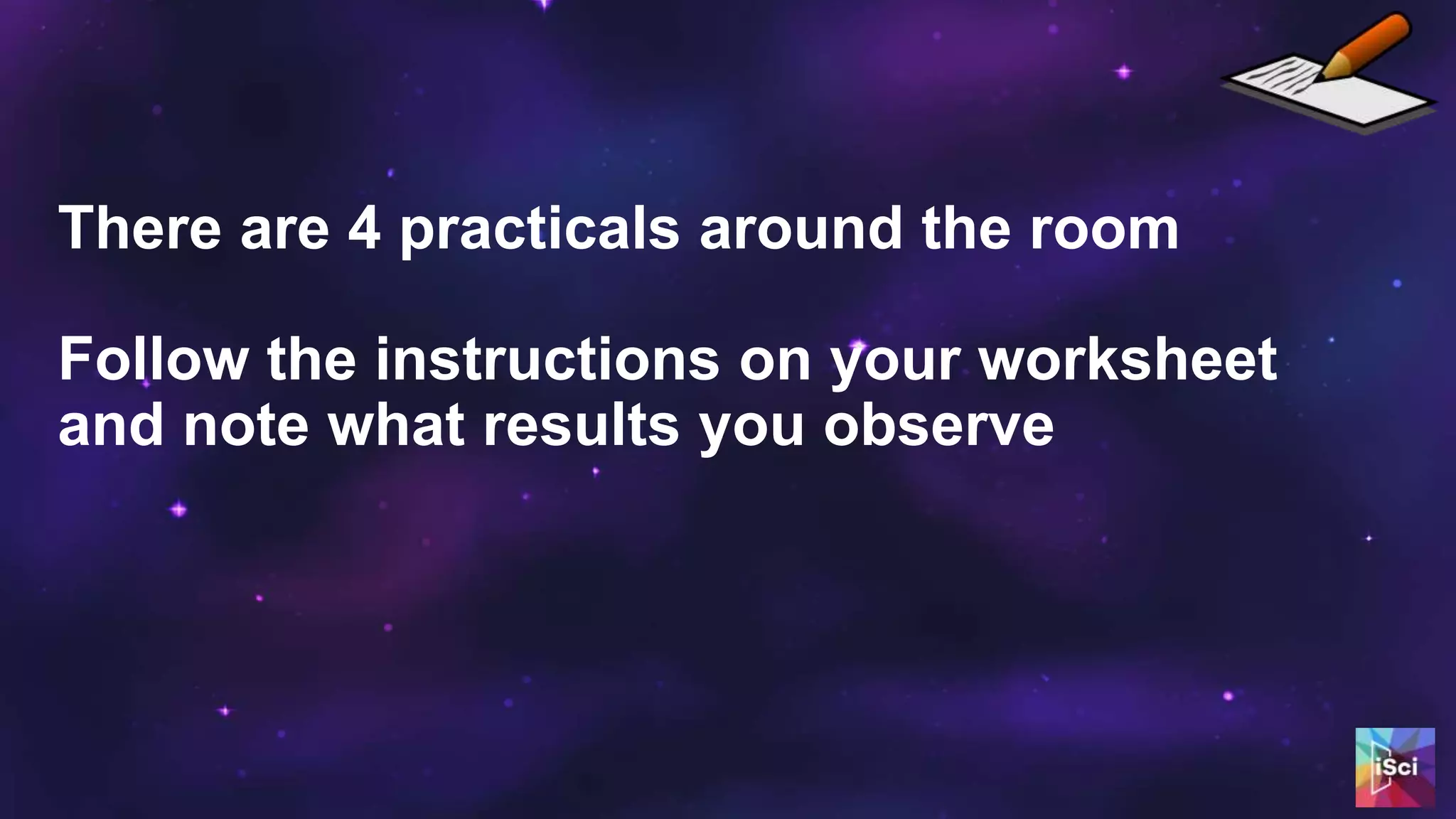 There are 4 practicals around the room

Follow the instructions on your worksheet and note what results you observe

iSci